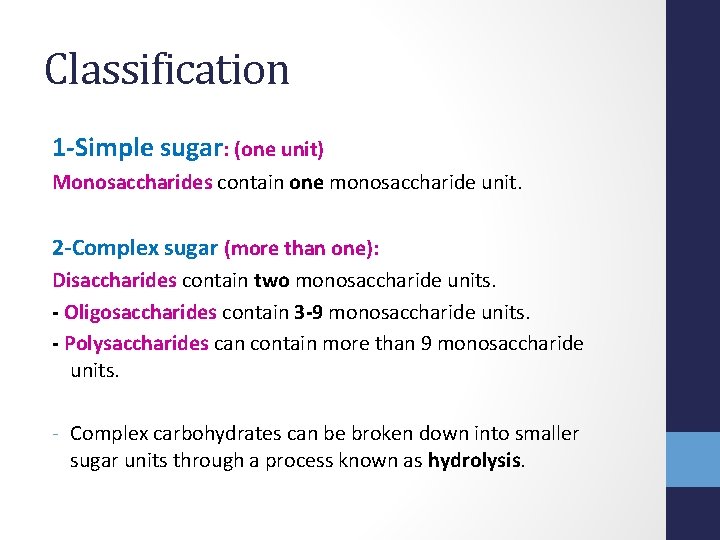 Classification

1-Simple sugar: (one unit)
Monosaccharides contain one monosaccharide unit.

2-Complex sugar (more than one):
Disaccharides contain two monosaccharide units.
- Oligosaccharides contain 3-9 monosaccharide units.
- Polysaccharides can contain more than 9 monosaccharide units.

- Complex carbohydrates can be broken down into smaller sugar units through a process known as hydrolysis.